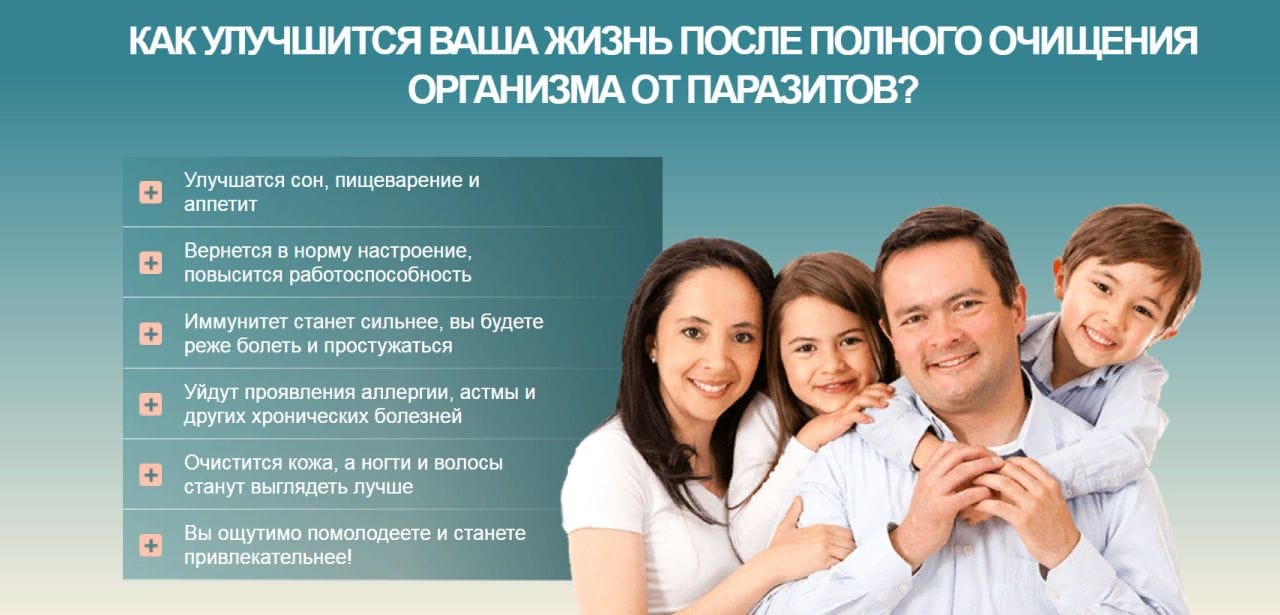 КАК УЛУЧШИТСЯ ВАША ЖИЗНЬ ПОСЛЕ ПОЛНОГО ОЧИЩЕНИЯ ОРГАНИЗМА ОТ ПАРАЗИТОВ?

Улучшатся сон, пищеварение и аппетит

Вернется в норму настроение, повысится работоспособность

Иммунитет станет сильнее, вы будете реже болеть и простужаться

Уйдут проявления аллергии, астмы и других хронических болезней

Очистится кожа, а ногти и волосы станут выглядеть лучше

Вы ощутимо помолодеете и станете привлекательнее!